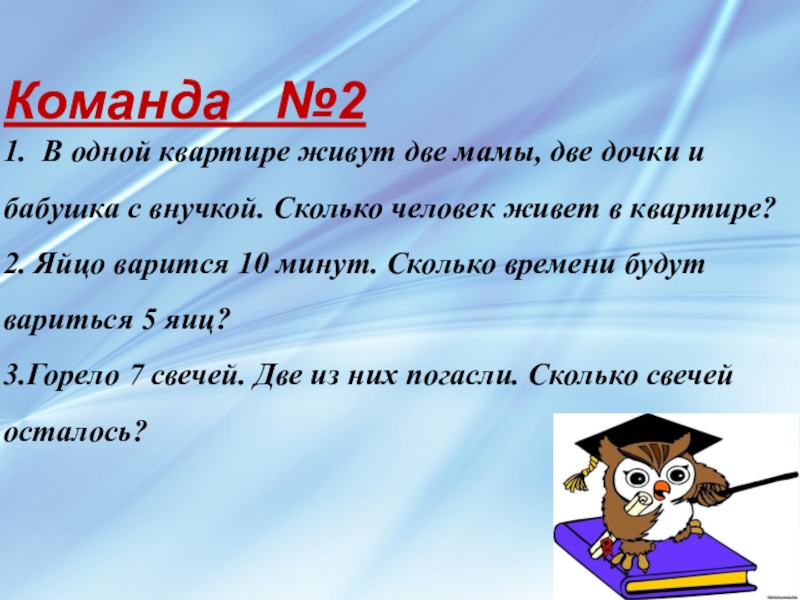 Команда №2

1. В одной квартире живут две мамы, две дочки и бабушка с внучкой. Сколько человек живет в квартире?

2. Яйцо варится 10 минут. Сколько времени будут вариться 5 яиц?

3.Горело 7 свечей. Две из них погасли. Сколько свечей осталось?